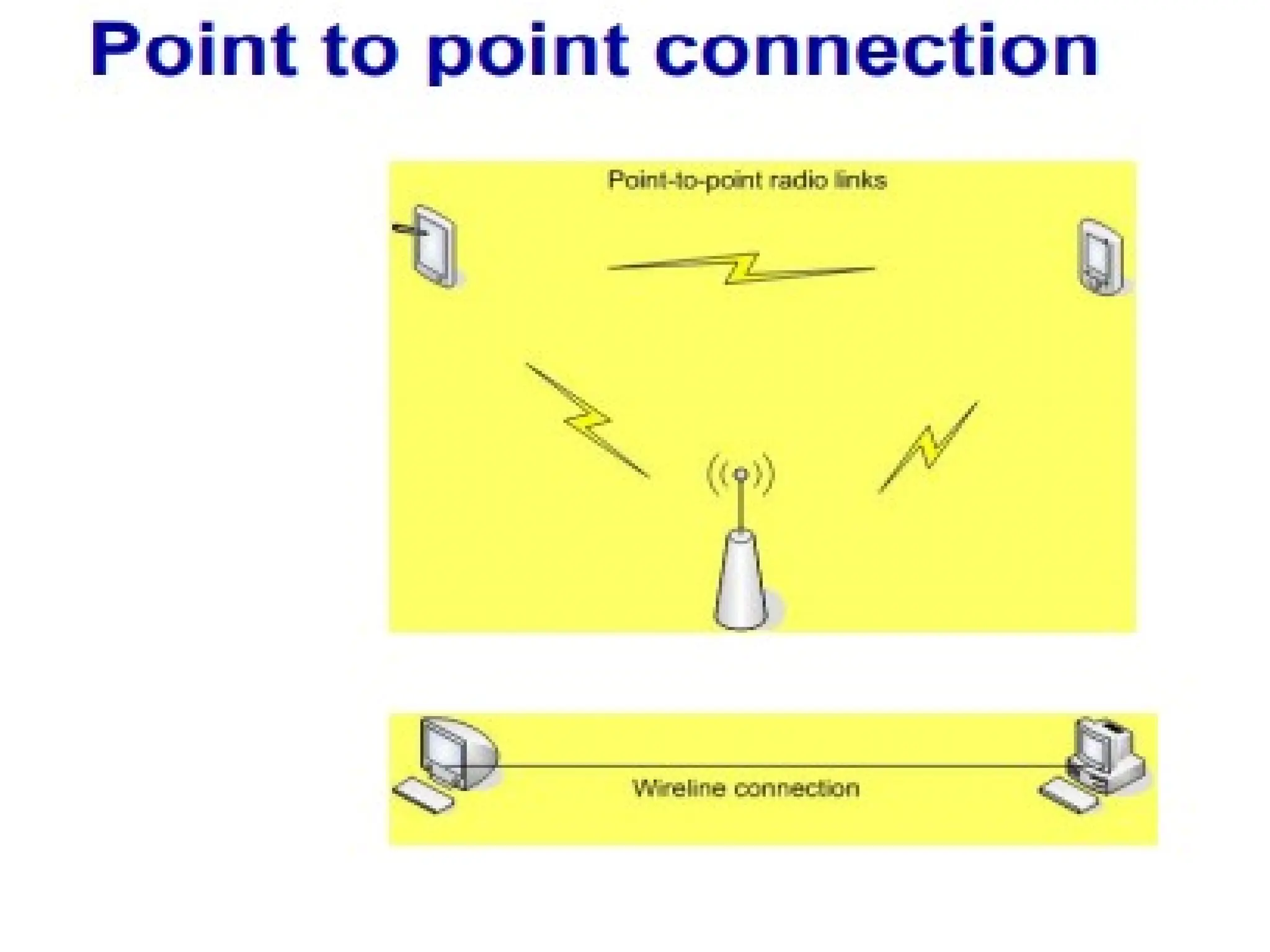 Point to point connection

Point-to-point radio links

Wireline connection